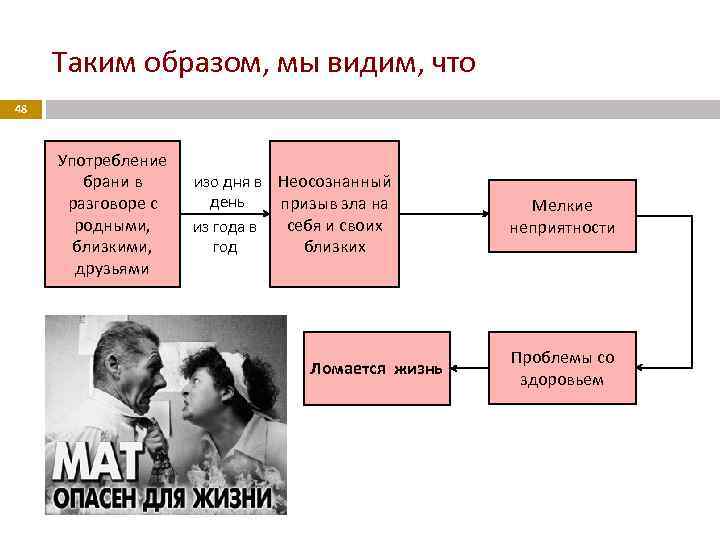 Таким образом, мы видим, что

48

Употребление брани в разговоре с родными, близкими, друзьями

изо дня в день

из года в год

Неосознанный призыв зла на себя и своих близких

Мелкие неприятности

Проблемы со здоровьем

Ломается жизнь

МАТ
ОПАСЕН ДЛЯ ЖИЗНИ